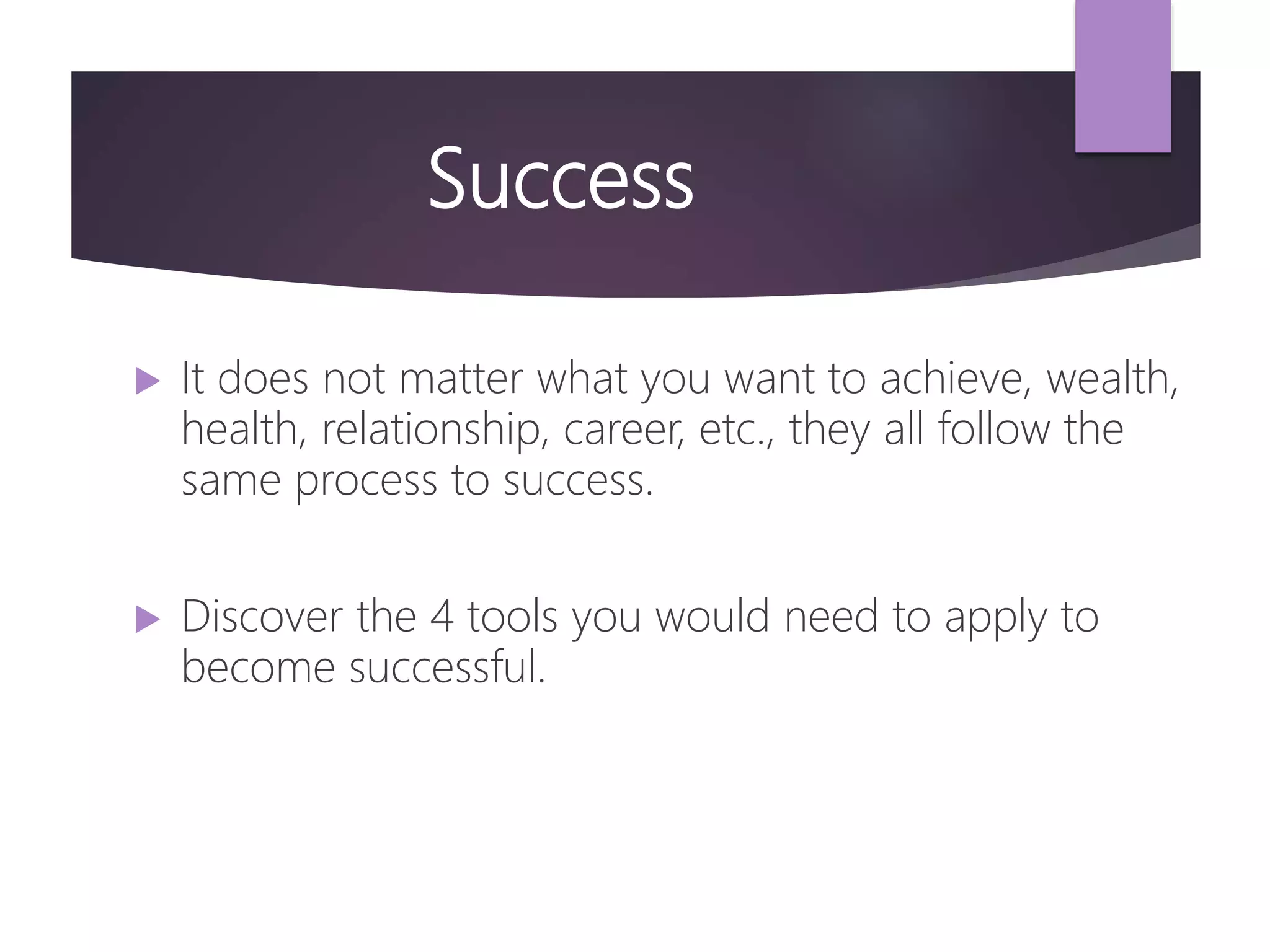 Success

It does not matter what you want to achieve, wealth, health, relationship, career, etc., they all follow the same process to success.

Discover the 4 tools you would need to apply to become successful.